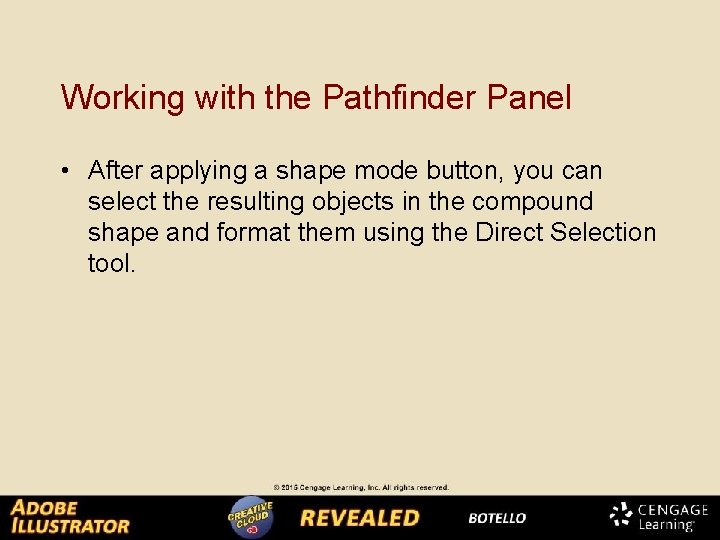 Working with the Pathfinder Panel

• After applying a shape mode button, you can select the resulting objects in the compound shape and format them using the Direct Selection tool.

© 2015 Cengage Learning, Inc. All rights reserved.

ADOBE ILLUSTRATOR CREATIVE CLOUD REVEALED BOTELLO CENGAGE Learning